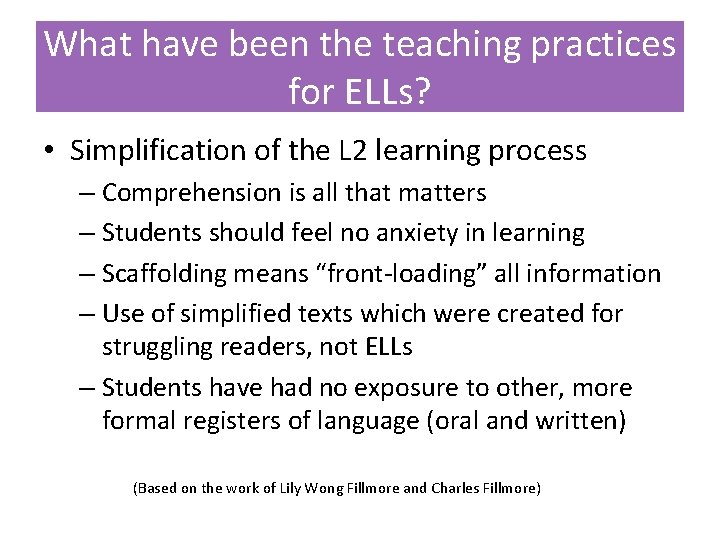 What have been the teaching practices for ELLs?

• Simplification of the L2 learning process
– Comprehension is all that matters
– Students should feel no anxiety in learning
– Scaffolding means “front-loading” all information
– Use of simplified texts which were created for struggling readers, not ELLs
– Students have had no exposure to other, more formal registers of language (oral and written)

(Based on the work of Lily Wong Fillmore and Charles Fillmore)